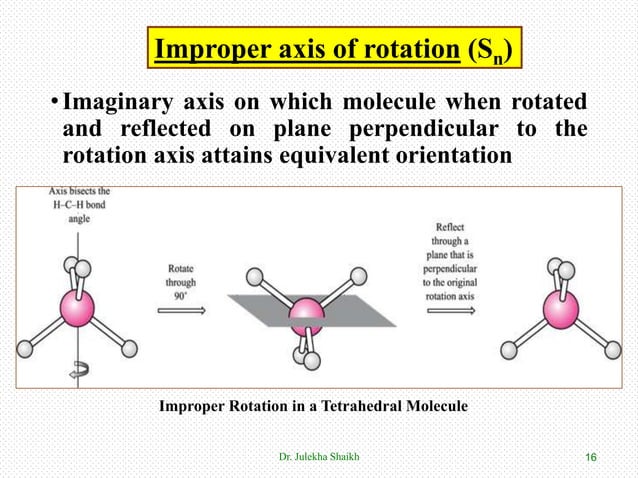 Improper axis of rotation ($S_n$)

• Imaginary axis on which molecule when rotated and reflected on plane perpendicular to the rotation axis attains equivalent orientation

Axis bisects the H–C–H bond angle

Rotate through 90°

Reflect through a plane that is perpendicular to the original rotation axis

Improper Rotation in a Tetrahedral Molecule

Dr. Julekha Shaikh

16